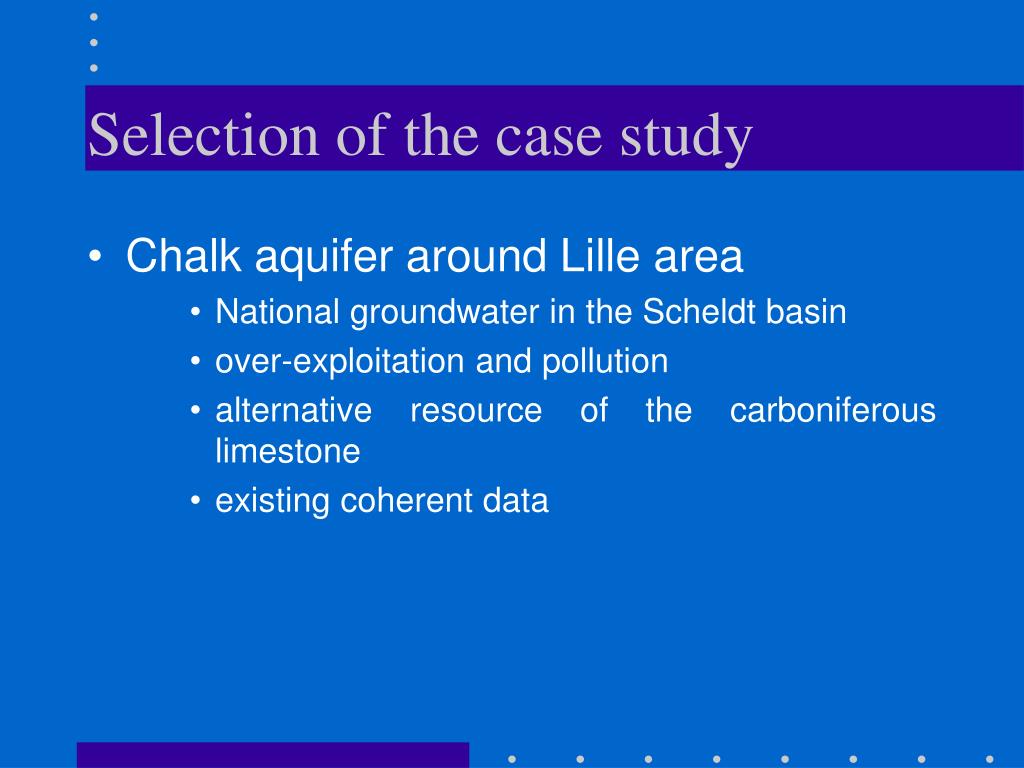 Selection of the case study

• Chalk aquifer around Lille area
  • National groundwater in the Scheldt basin
  • over-exploitation and pollution
  • alternative resource of the carboniferous limestone
  • existing coherent data